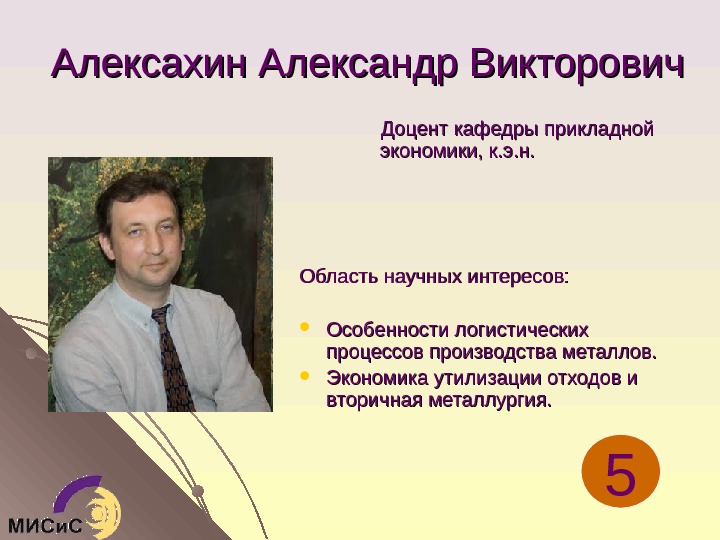 Алексахин Александр Викторович

Доцент кафедры прикладной экономики, к.э.н.

Область научных интересов:

• Особенности логистических процессов производства металлов.
• Экономика утилизации отходов и вторичная металлургия.

5

МИСиС